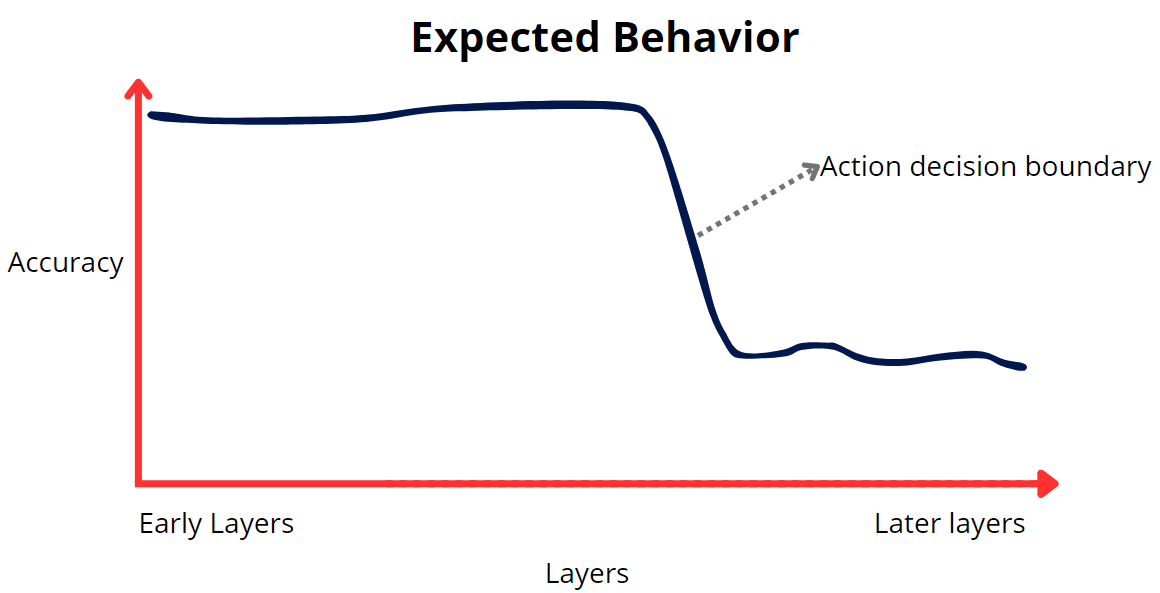 Expected Behavior

Action decision boundary

Accuracy

Early Layers

Later layers

Layers